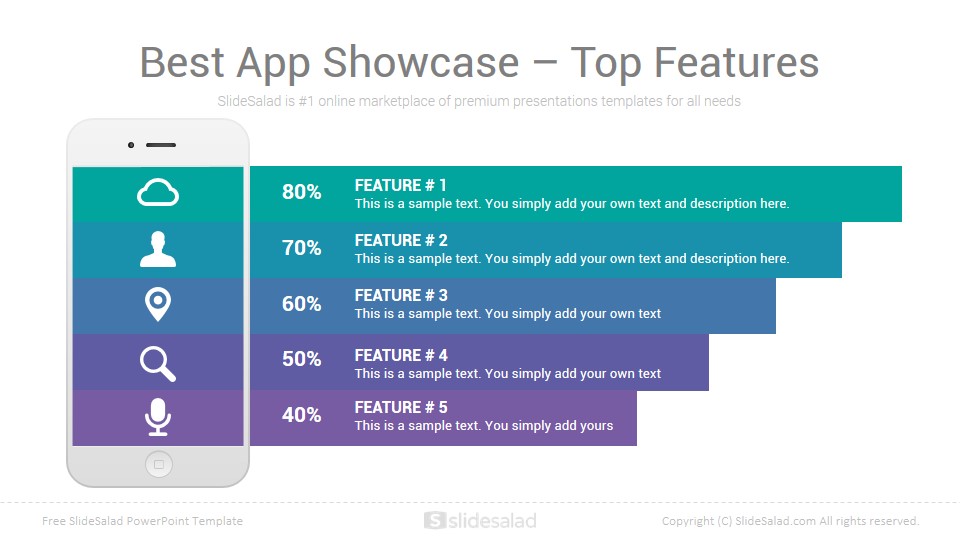 Best App Showcase – Top Features

SlideSalad is #1 online marketplace of premium presentations templates for all needs

80%
FEATURE # 1
This is a sample text. You simply add your own text and description here.

70%
FEATURE # 2
This is a sample text. You simply add your own text and description here.

60%
FEATURE # 3
This is a sample text. You simply add your own text

50%
FEATURE # 4
This is a sample text. You simply add your own text

40%
FEATURE # 5
This is a sample text. You simply add yours

Free SlideSalad PowerPoint Template

slidesalad

Copyright (C) SlideSalad.com All rights reserved.